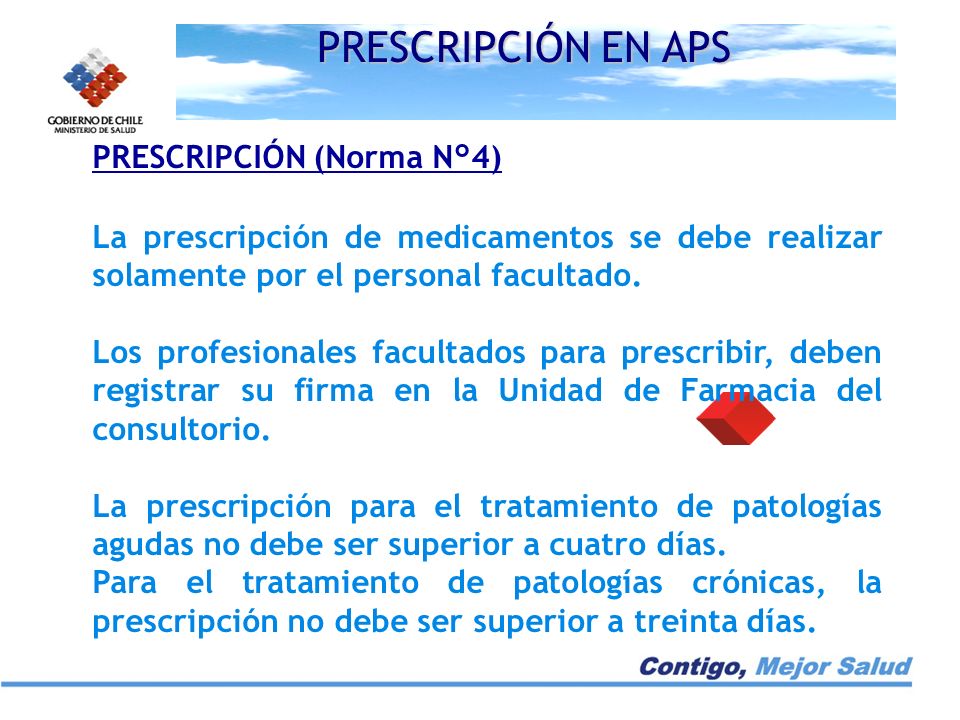 GOBIERNO DE CHILE
MINISTERIO DE SALUD

PRESCRIPCIÓN EN APS

PRESCRIPCIÓN (Norma N°4)

La prescripción de medicamentos se debe realizar solamente por el personal facultado.

Los profesionales facultados para prescribir, deben registrar su firma en la Unidad de Farmacia del consultorio.

La prescripción para el tratamiento de patologías agudas no debe ser superior a cuatro días.
Para el tratamiento de patologías crónicas, la prescripción no debe ser superior a treinta días.

Contigo, Mejor Salud